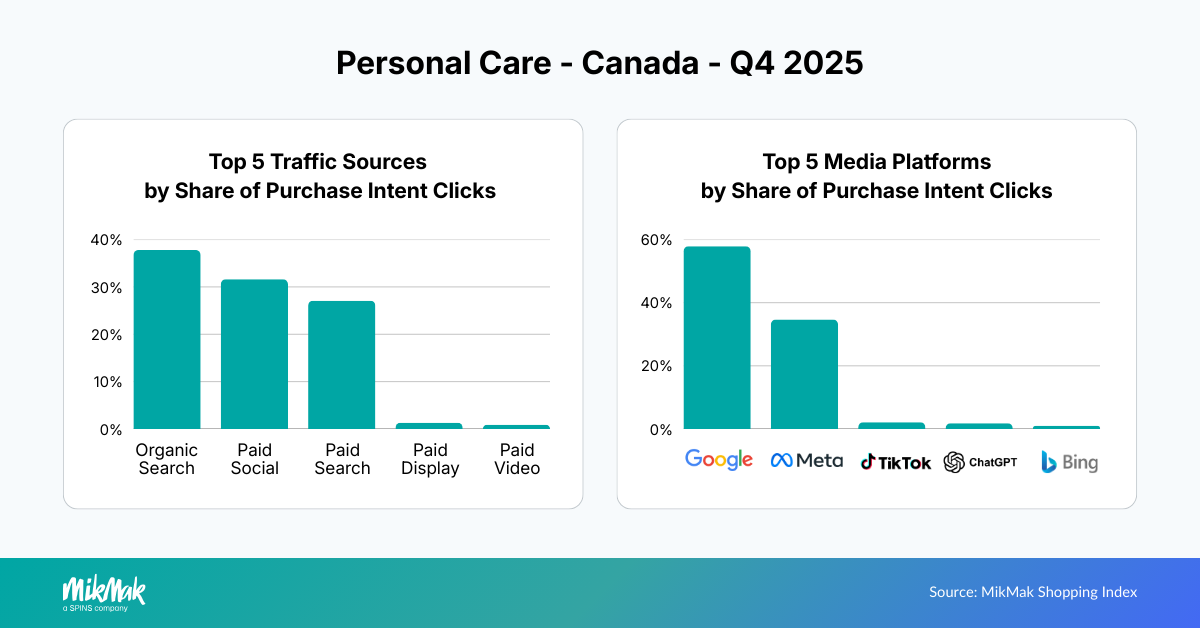 Personal Care - Canada - Q4 2025

Top 5 Traffic Sources by Share of Purchase Intent Clicks

40%
30%
20%
10%
0%

Organic Search
Paid Social
Paid Search
Paid Display
Paid Video

Top 5 Media Platforms by Share of Purchase Intent Clicks

60%
40%
20%
0%

Google
Meta
TikTok
ChatGPT
Bing

MikMak
a SPINS company

Source: MikMak Shopping Index